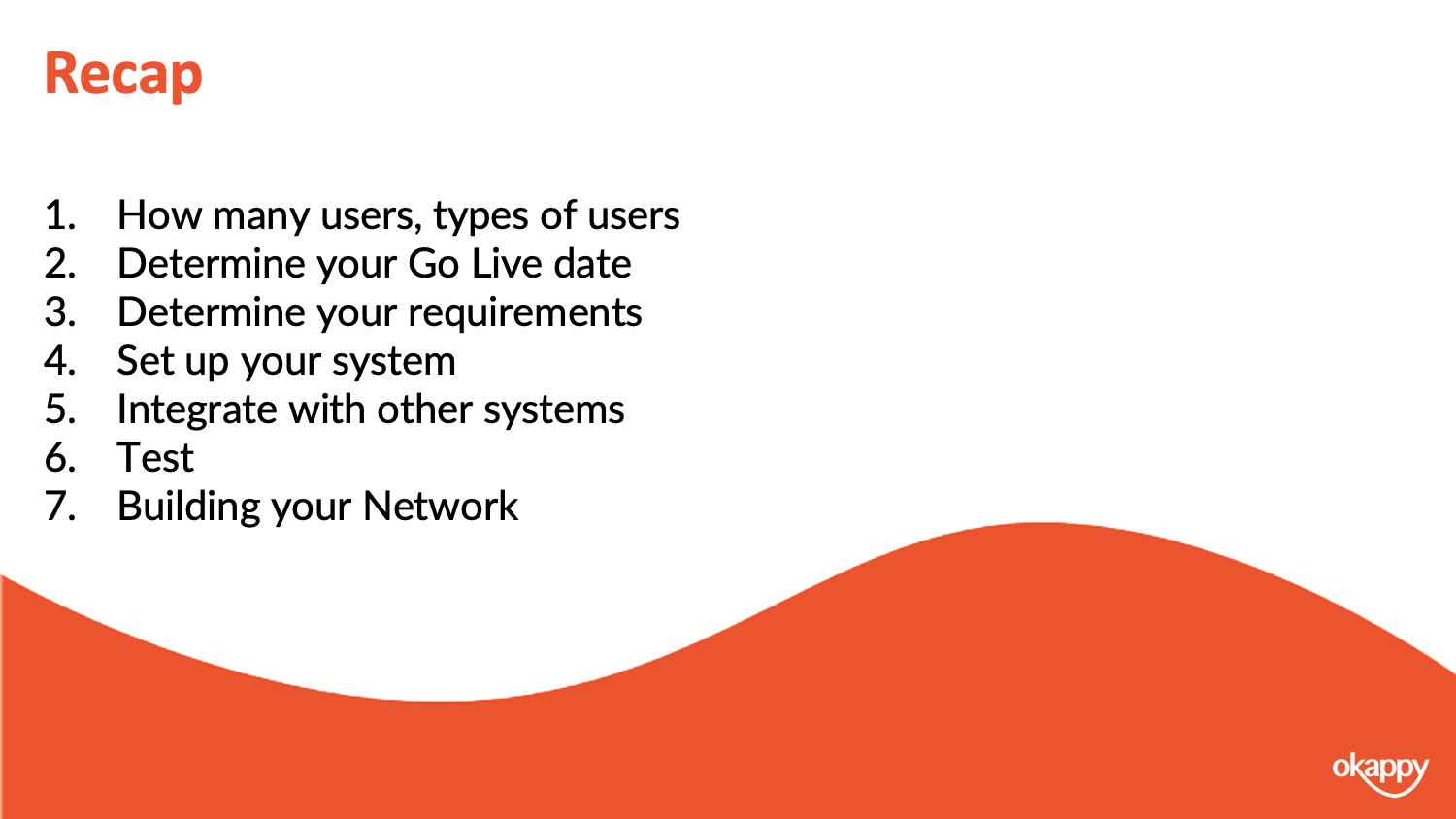 Recap

1. How many users, types of users
2. Determine your Go Live date
3. Determine your requirements
4. Set up your system
5. Integrate with other systems
6. Test
7. Building your Network

okappy